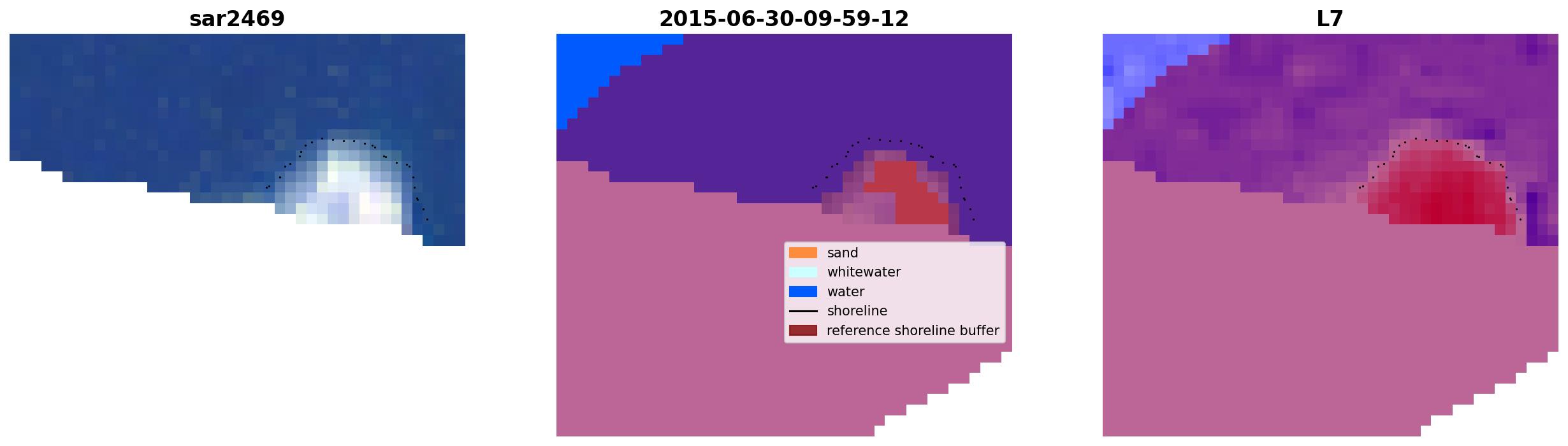 sar2469

2015-06-30-09-59-12

sand
whitewater
water
shoreline
reference shoreline buffer

L7